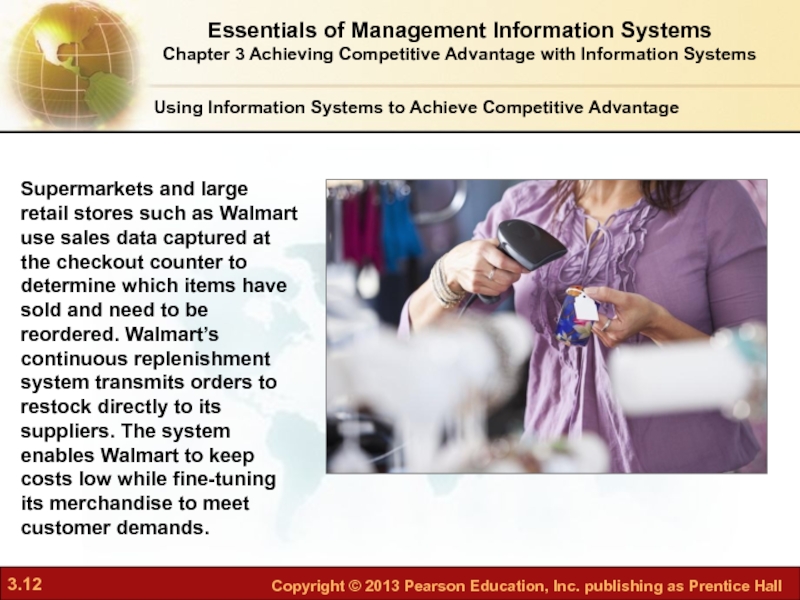 Essentials of Management Information Systems
Chapter 3 Achieving Competitive Advantage with Information Systems

Using Information Systems to Achieve Competitive Advantage

Supermarkets and large retail stores such as Walmart use sales data captured at the checkout counter to determine which items have sold and need to be reordered. Walmart’s continuous replenishment system transmits orders to restock directly to its suppliers. The system enables Walmart to keep costs low while fine-tuning its merchandise to meet customer demands.

3.12

Copyright © 2013 Pearson Education, Inc. publishing as Prentice Hall